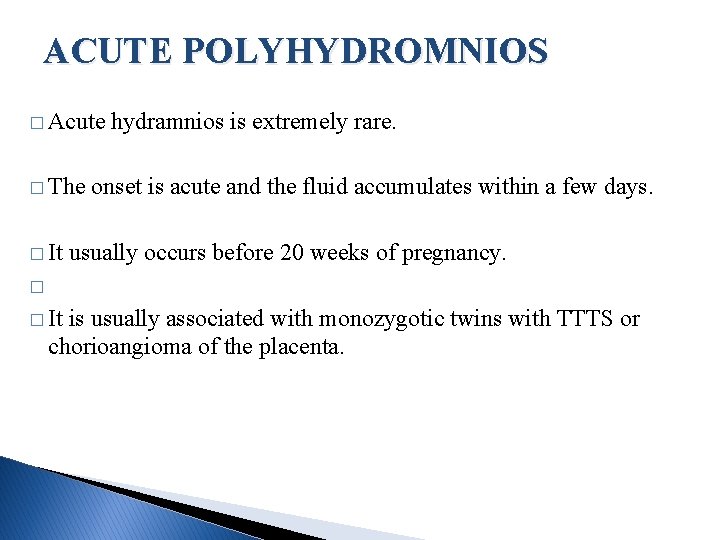 ACUTE POLYHYDROMNIOS

□ Acute hydramnios is extremely rare.

□ The onset is acute and the fluid accumulates within a few days.

□ It usually occurs before 20 weeks of pregnancy.

□

□ It is usually associated with monozygotic twins with TTTS or chorioangioma of the placenta.